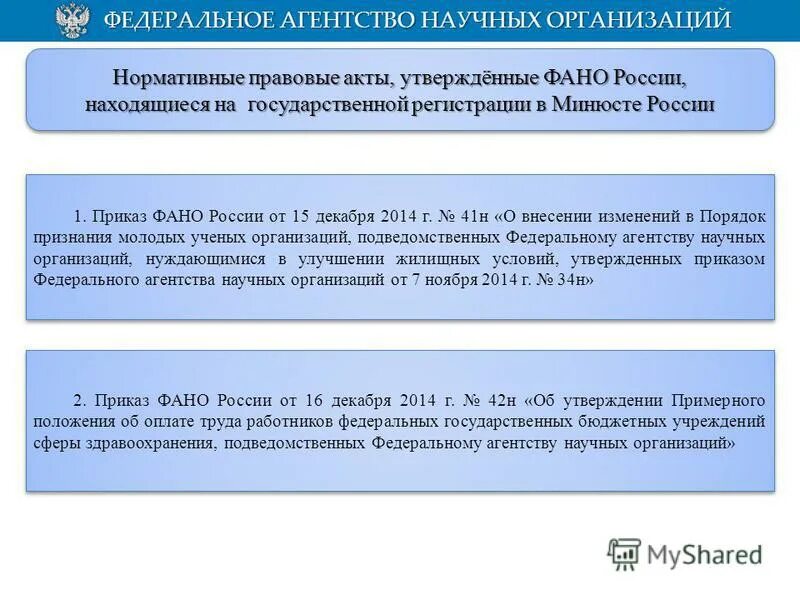 ФЕДЕРАЛЬНОЕ АГЕНТСТВО НАУЧНЫХ ОРГАНИЗАЦИЙ

Нормативные правовые акты, утверждённые ФАНО России, находящиеся на государственной регистрации в Минюсте России

1. Приказ ФАНО России от 15 декабря 2014 г. № 41н «О внесении изменений в Порядок признания молодых ученых организаций, подведомственных Федеральному агентству научных организаций, нуждающимися в улучшении жилищных условий, утвержденных приказом Федерального агентства научных организаций от 7 ноября 2014 г. № 34н»

2. Приказ ФАНО России от 16 декабря 2014 г. № 42н «Об утверждении Примерного положения об оплате труда работников федеральных государственных бюджетных учреждений сферы здравоохранения, подведомственных Федеральному агентству научных организаций»

MyShared